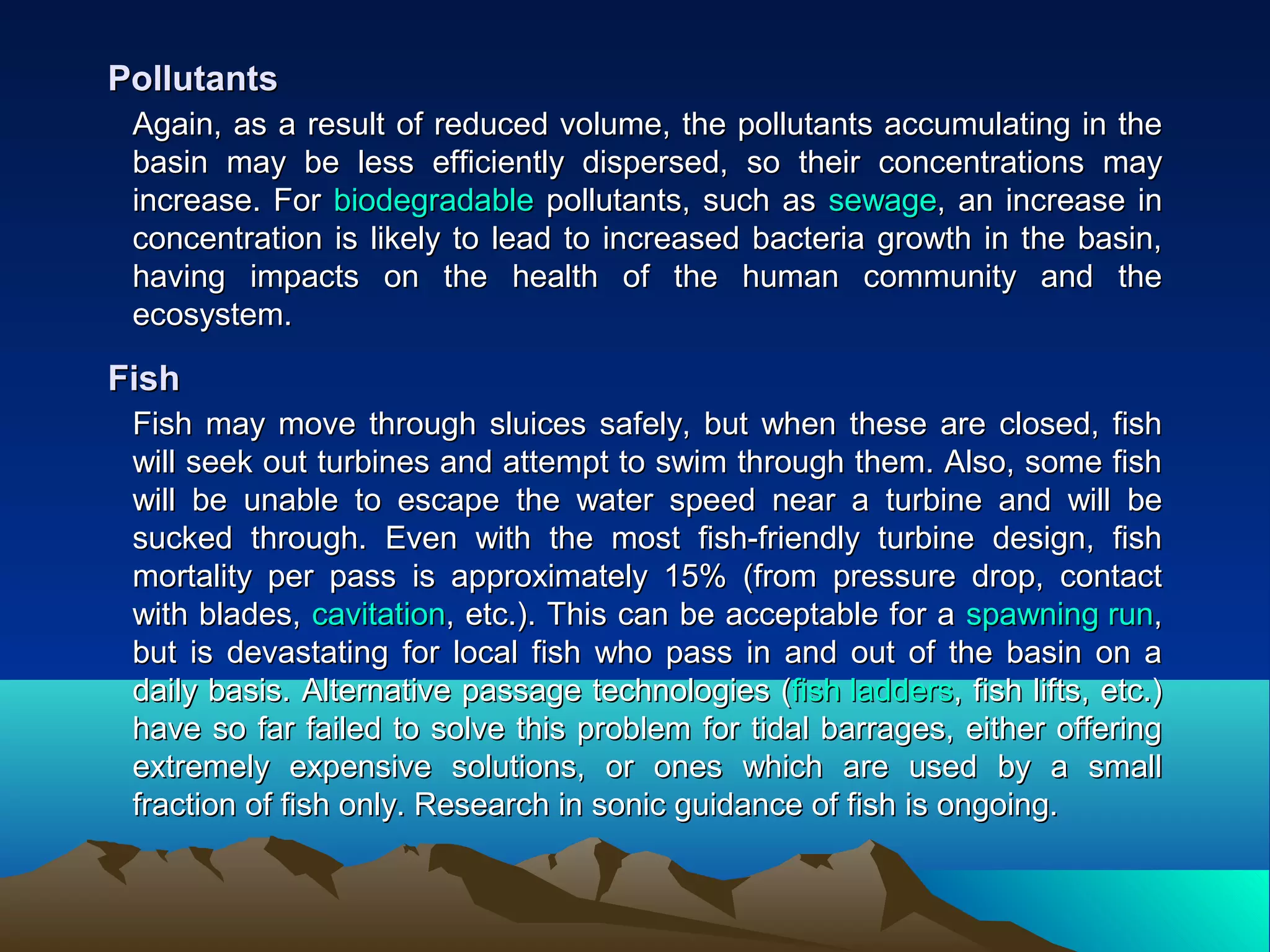 Pollutants

Again, as a result of reduced volume, the pollutants accumulating in the basin may be less efficiently dispersed, so their concentrations may increase. For biodegradable pollutants, such as sewage, an increase in concentration is likely to lead to increased bacteria growth in the basin, having impacts on the health of the human community and the ecosystem.

Fish

Fish may move through sluices safely, but when these are closed, fish will seek out turbines and attempt to swim through them. Also, some fish will be unable to escape the water speed near a turbine and will be sucked through. Even with the most fish-friendly turbine design, fish mortality per pass is approximately 15% (from pressure drop, contact with blades, cavitation, etc.). This can be acceptable for a spawning run, but is devastating for local fish who pass in and out of the basin on a daily basis. Alternative passage technologies (fish ladders, fish lifts, etc.) have so far failed to solve this problem for tidal barrages, either offering extremely expensive solutions, or ones which are used by a small fraction of fish only. Research in sonic guidance of fish is ongoing.